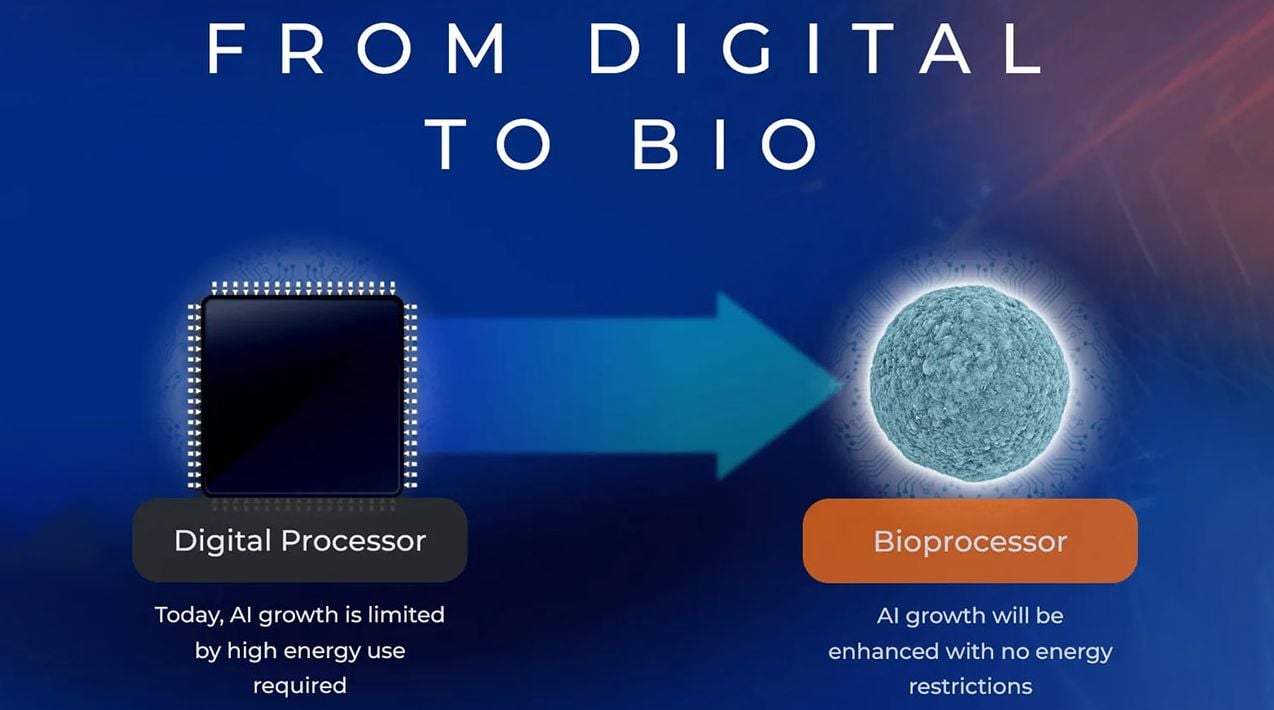 FROM DIGITAL TO BIO

Digital Processor

Today, AI growth is limited by high energy use required

Bioprocessor

AI growth will be enhanced with no energy restrictions